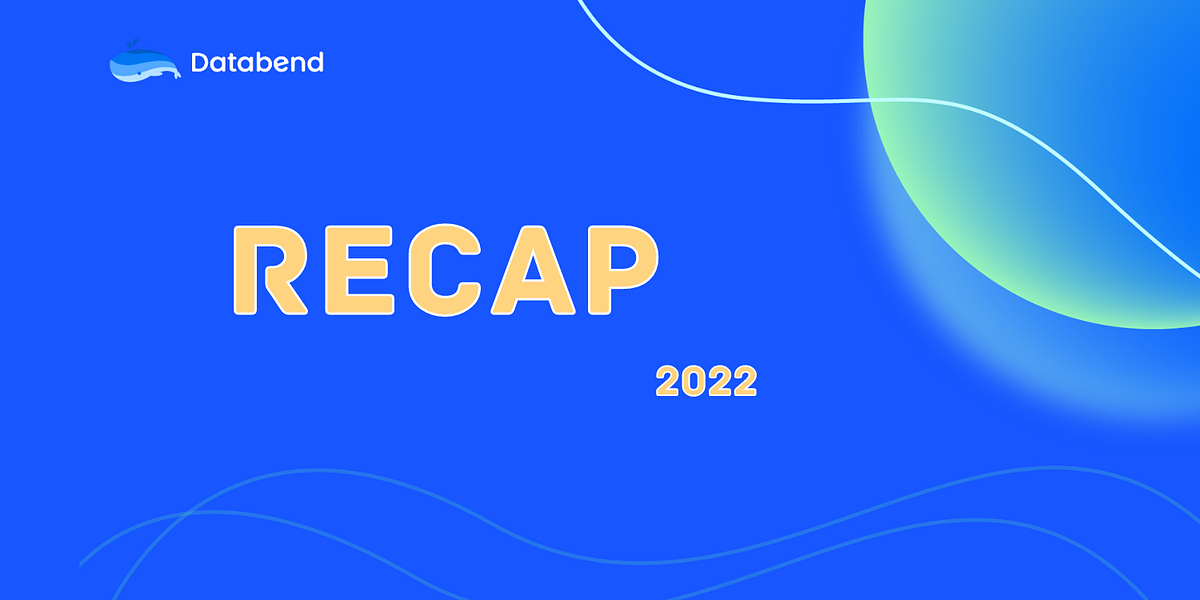 Databend

RECAP

2022